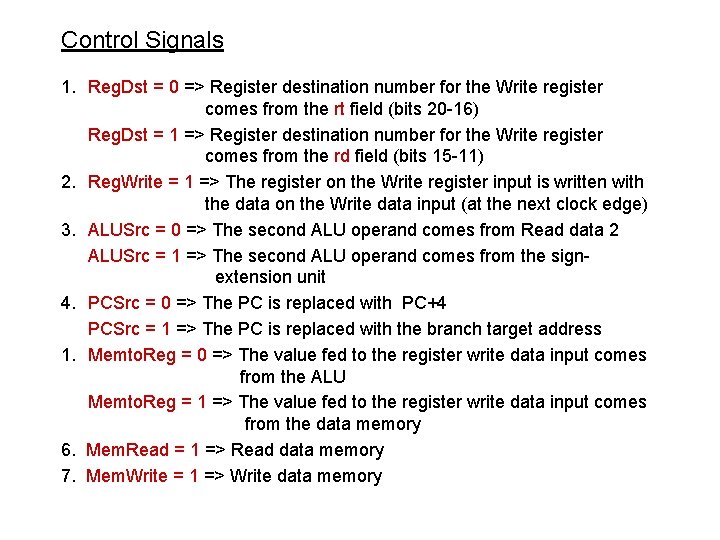 Control Signals

1. RegDst = 0 => Register destination number for the Write register comes from the rt field (bits 20-16)

RegDst = 1 => Register destination number for the Write register comes from the rd field (bits 15-11)

2. RegWrite = 1 => The register on the Write register input is written with the data on the Write data input (at the next clock edge)

3. ALUSrc = 0 => The second ALU operand comes from Read data 2

ALUSrc = 1 => The second ALU operand comes from the sign-extension unit

4. PCSrc = 0 => The PC is replaced with PC+4

PCSrc = 1 => The PC is replaced with the branch target address

1. MemtoReg = 0 => The value fed to the register write data input comes from the ALU

MemtoReg = 1 => The value fed to the register write data input comes from the data memory

6. MemRead = 1 => Read data memory

7. MemWrite = 1 => Write data memory